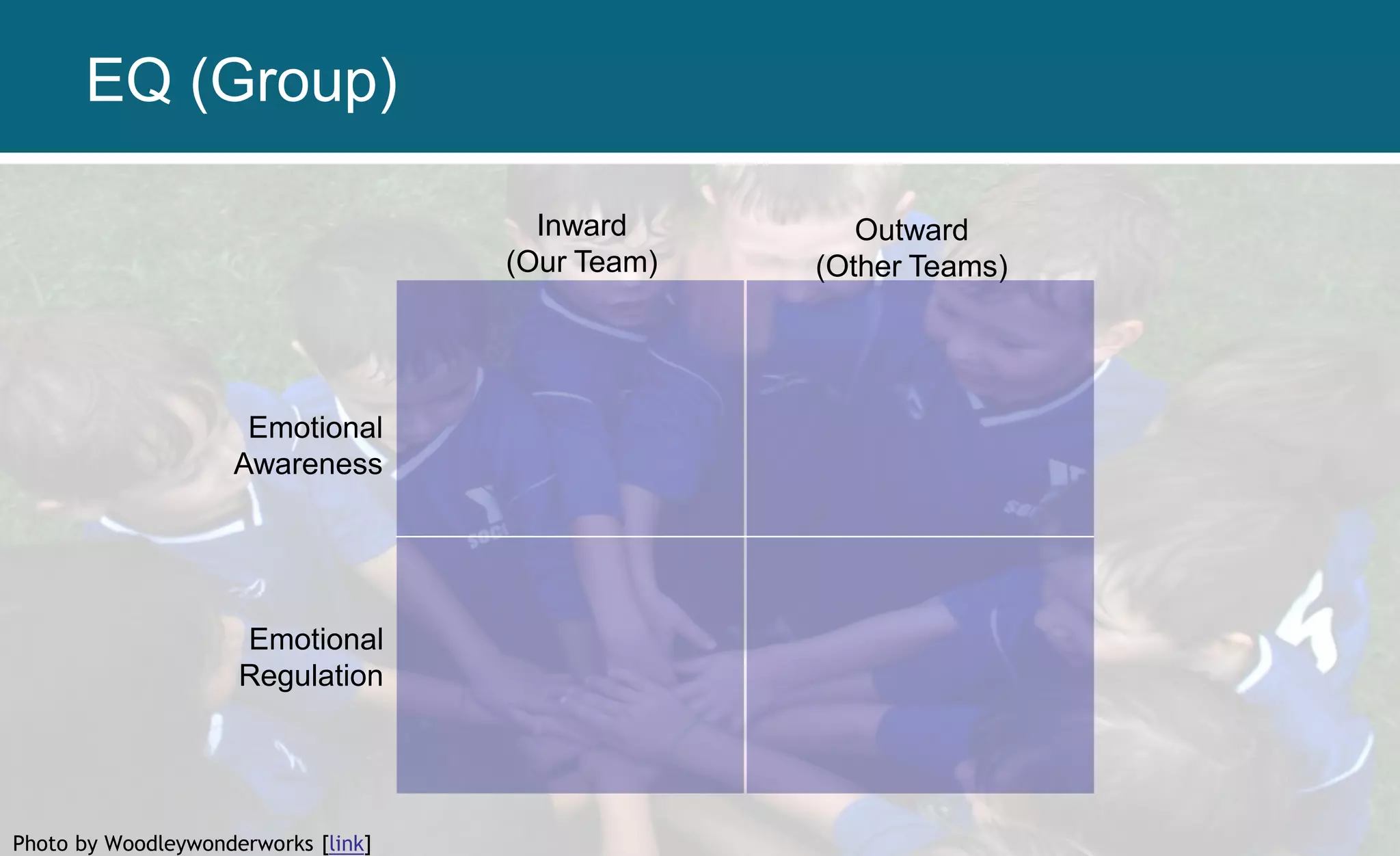 EQ (Group)

| | Inward (Our Team) | Outward (Other Teams) |
|---|---|---|
| Emotional Awareness | | |
| Emotional Regulation | | |

Photo by Woodleywonderworks [link]